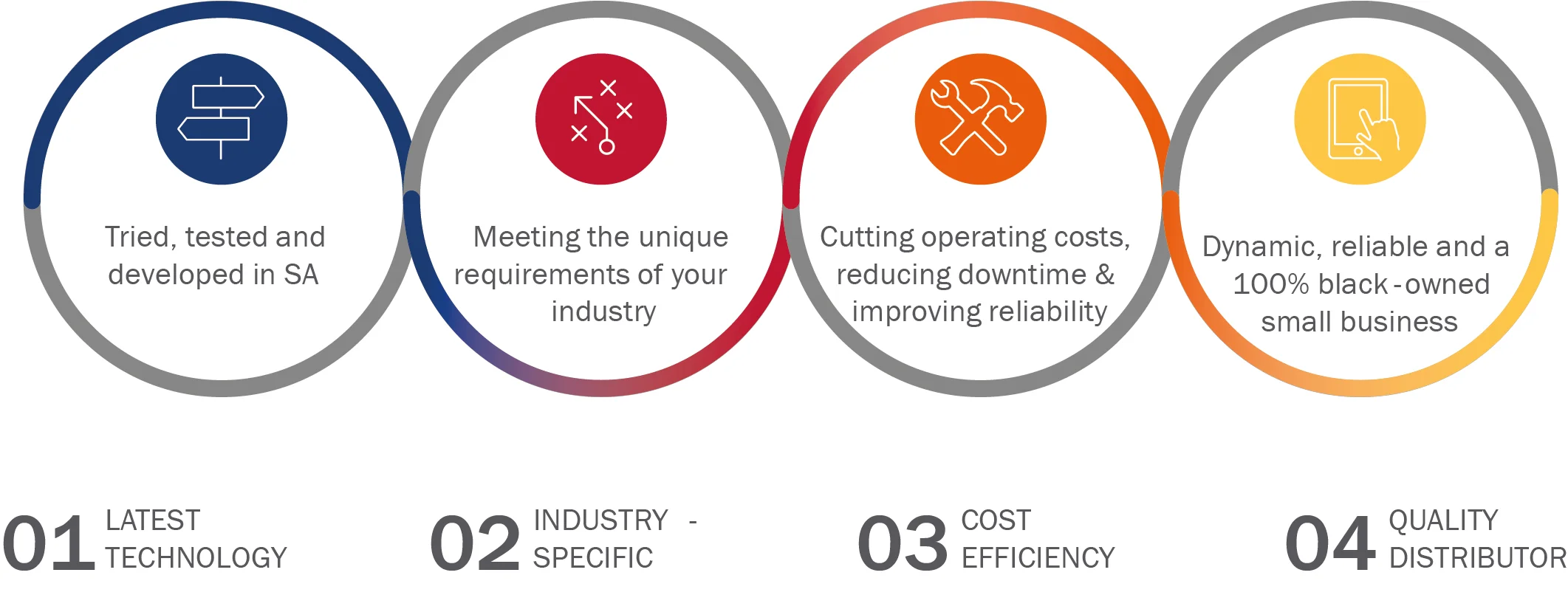 Tried, tested and developed in SA

Meeting the unique requirements of your industry

Cutting operating costs, reducing downtime & improving reliability

Dynamic, reliable and a 100% black-owned small business

01 LATEST TECHNOLOGY

02 INDUSTRY - SPECIFIC

03 COST EFFICIENCY

04 QUALITY DISTRIBUTOR